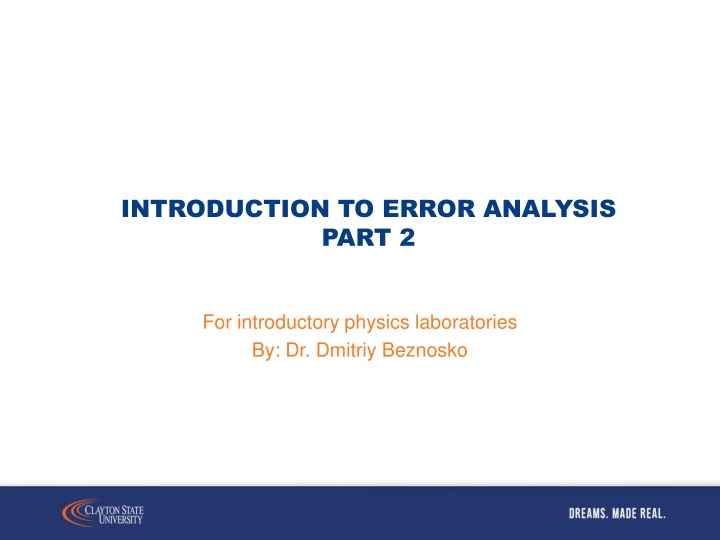 INTRODUCTION TO ERROR ANALYSIS
PART 2

For introductory physics laboratories
By: Dr. Dmitriy Beznosko

CLAYTON STATE UNIVERSITY

DREAMS. MADE REAL.